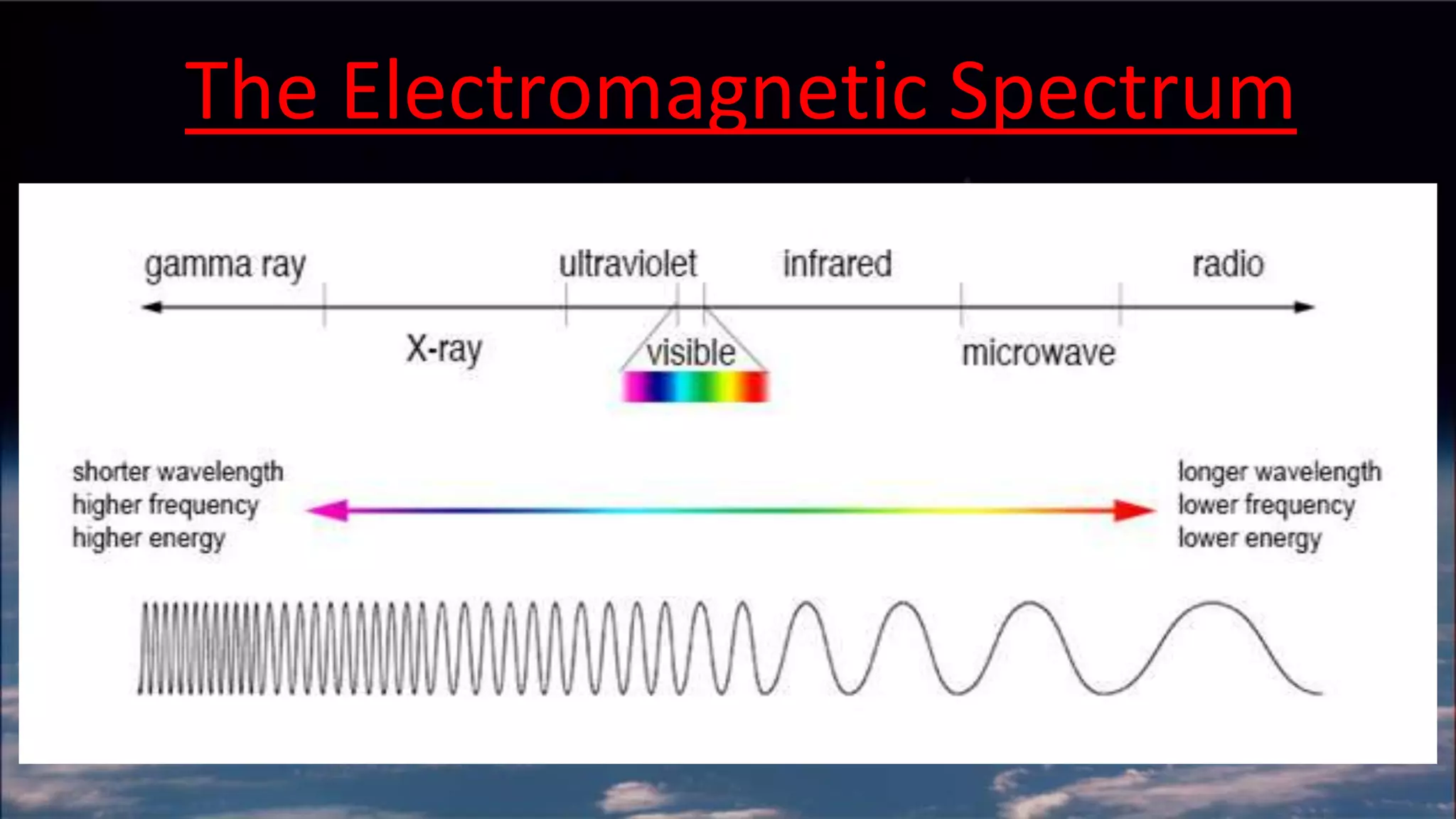 The Electromagnetic Spectrum

gamma ray
ultraviolet
infrared
radio
X-ray
visible
microwave

shorter wavelength
higher frequency
higher energy

longer wavelength
lower frequency
lower energy